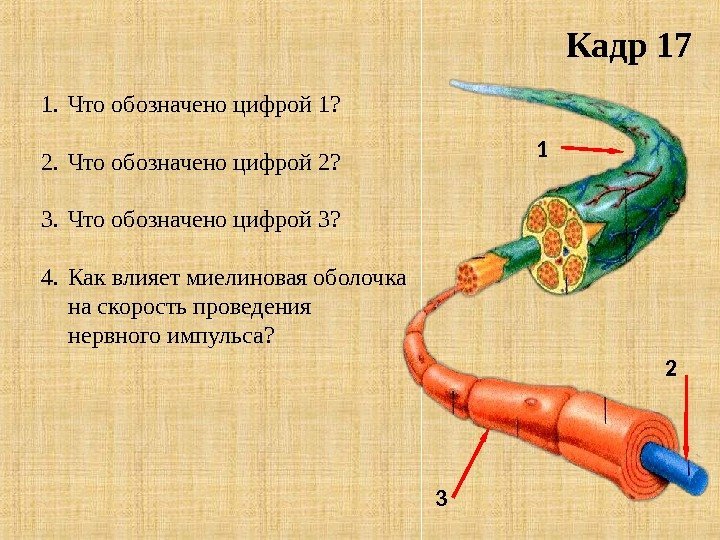 Кадр 17

1. Что обозначено цифрой 1?

2. Что обозначено цифрой 2?

3. Что обозначено цифрой 3?

4. Как влияет миелиновая оболочка на скорость проведения нервного импульса?

1

2

3